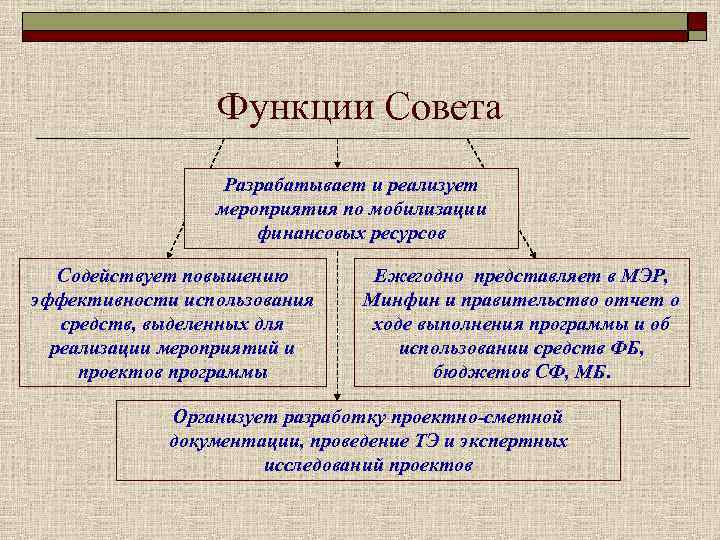 Функции Совета

Разрабатывает и реализует мероприятия по мобилизации финансовых ресурсов

Содействует повышению эффективности использования средств, выделенных для реализации мероприятий и проектов программы

Ежегодно представляет в МЭР, Минфин и правительство отчет о ходе выполнения программы и об использовании средств ФБ, бюджетов СФ, МБ.

Организует разработку проектно-сметной документации, проведение ТЭ и экспертных исследований проектов